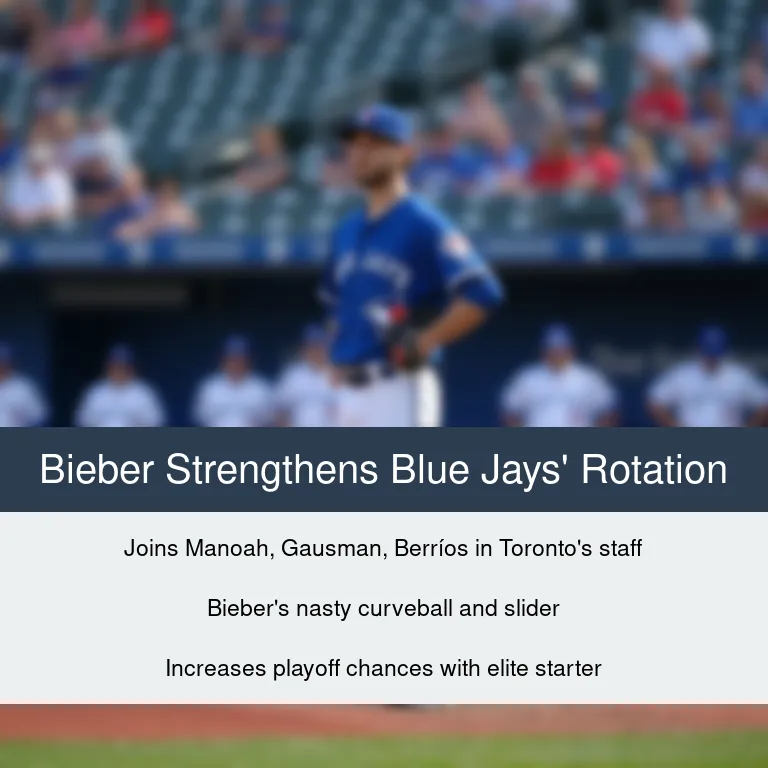 Bieber Strengthens Blue Jays' Rotation

Joins Manoah, Gausman, Berríos in Toronto's staff

Bieber's nasty curveball and slider

Increases playoff chances with elite starter